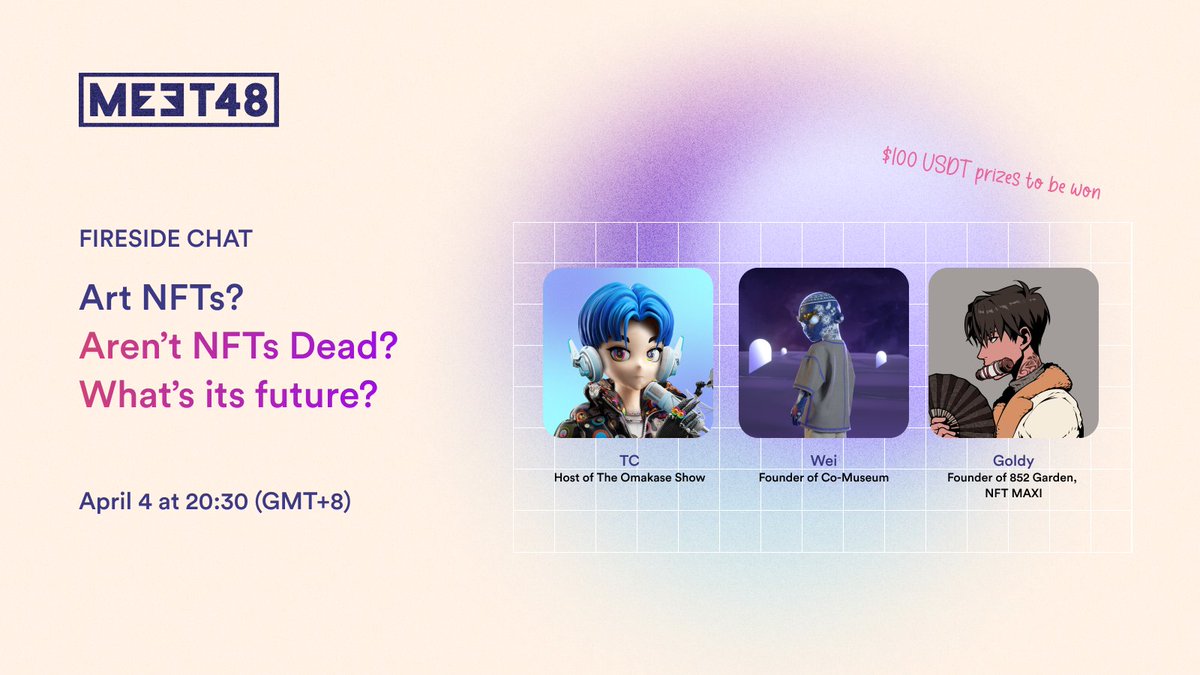 MEET48

FIRESIDE CHAT

Art NFTs?
Aren't NFTs Dead?
What's its future?

April 4 at 20:30 (GMT+8)

$100 USDT prizes to be won

TC
Host of The Omakase Show

Wei
Founder of Co-Museum

Goldy
Founder of 852 Garden, NFT MAXI